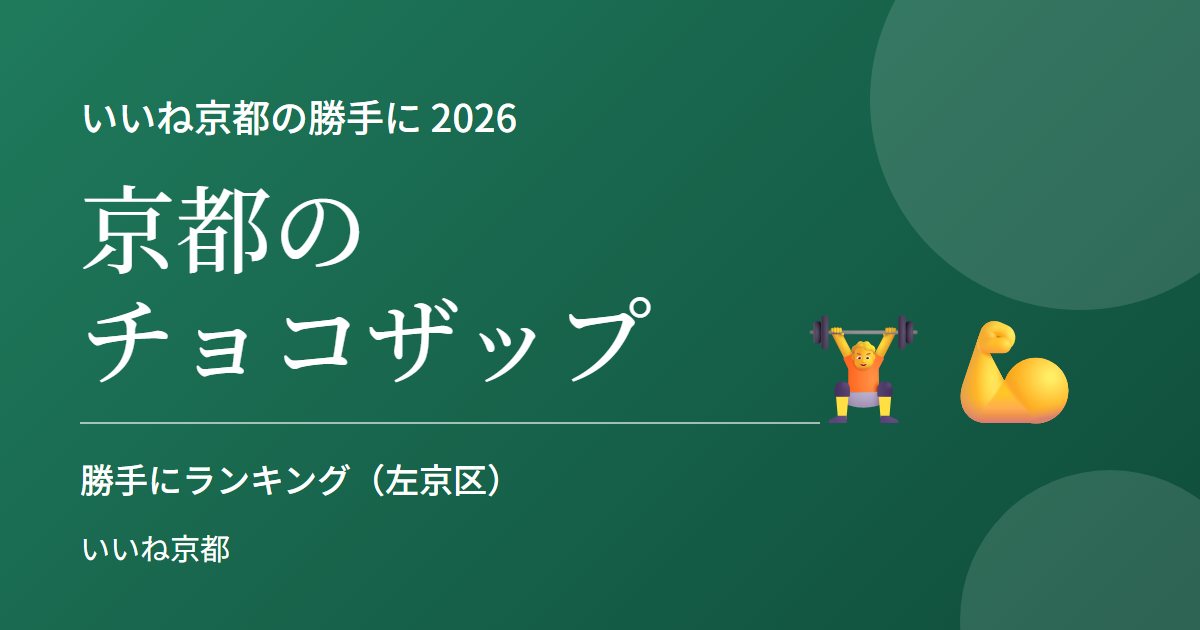 いいね京都の勝手に 2026

京都の
チョコザップ

勝手にランキング（左京区）

いいね京都